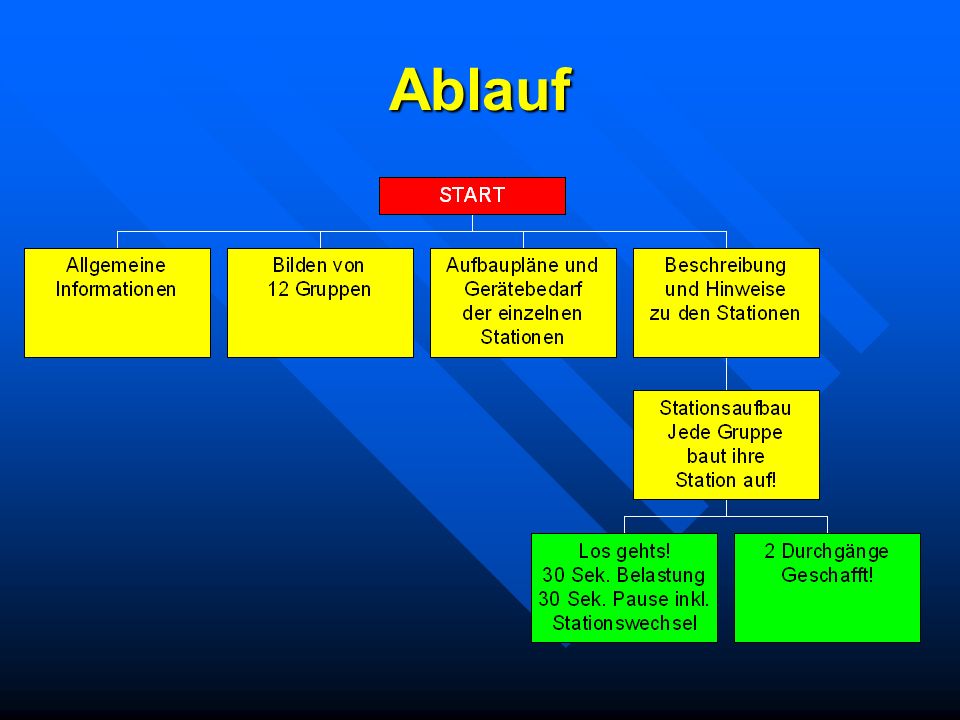 Ablauf

START

Allgemeine Informationen

Bilden von 12 Gruppen

Aufbaupläne und Gerätebedarf der einzelnen Stationen

Beschreibung und Hinweise zu den Stationen

Stationsaufbau Jede Gruppe baut ihre Station auf!

Los gehts! 30 Sek. Belastung 30 Sek. Pause inkl. Stationswechsel

2 Durchgänge Geschafft!